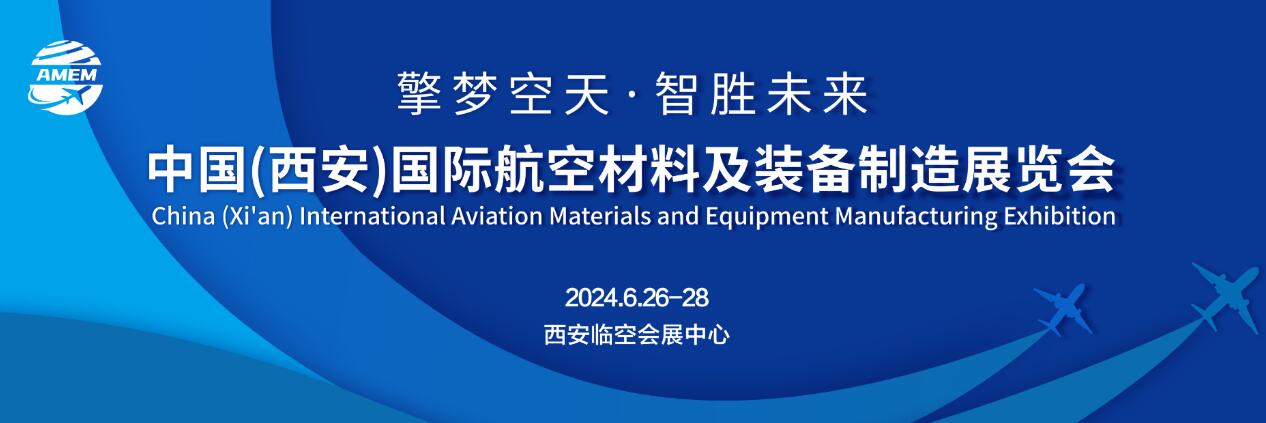 AMEM

擎梦空天·智胜未来

中国(西安)国际航空材料及装备制造展览会

China (Xi'an) International Aviation Materials and Equipment Manufacturing Exhibition

2024.6.26-28

西安临空会展中心